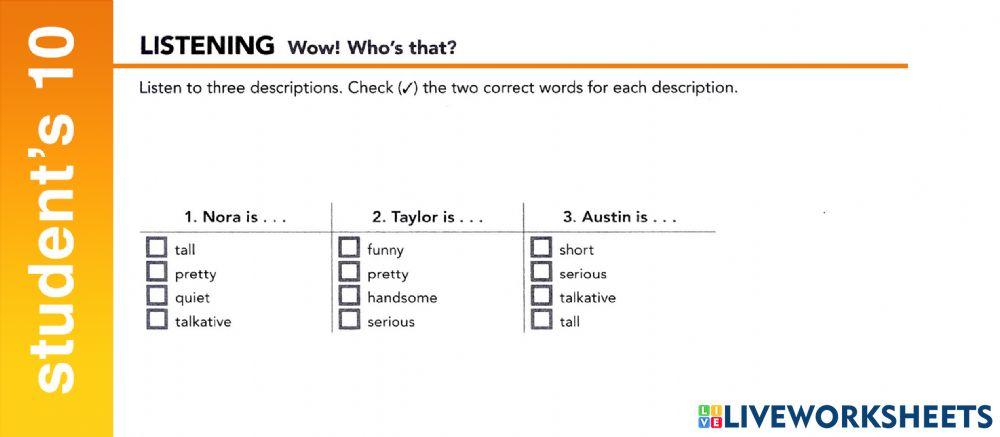 student's 10

LISTENING Wow! Who's that?

Listen to three descriptions. Check (✓) the two correct words for each description.

| 1. Nora is . . . | 2. Taylor is . . . | 3. Austin is . . . |
|---|---|---|
| ☐ tall | ☐ funny | ☐ short |
| ☐ pretty | ☐ pretty | ☐ serious |
| ☐ quiet | ☐ handsome | ☐ talkative |
| ☐ talkative | ☐ serious | ☐ tall |

LIVEWORKSHEETS